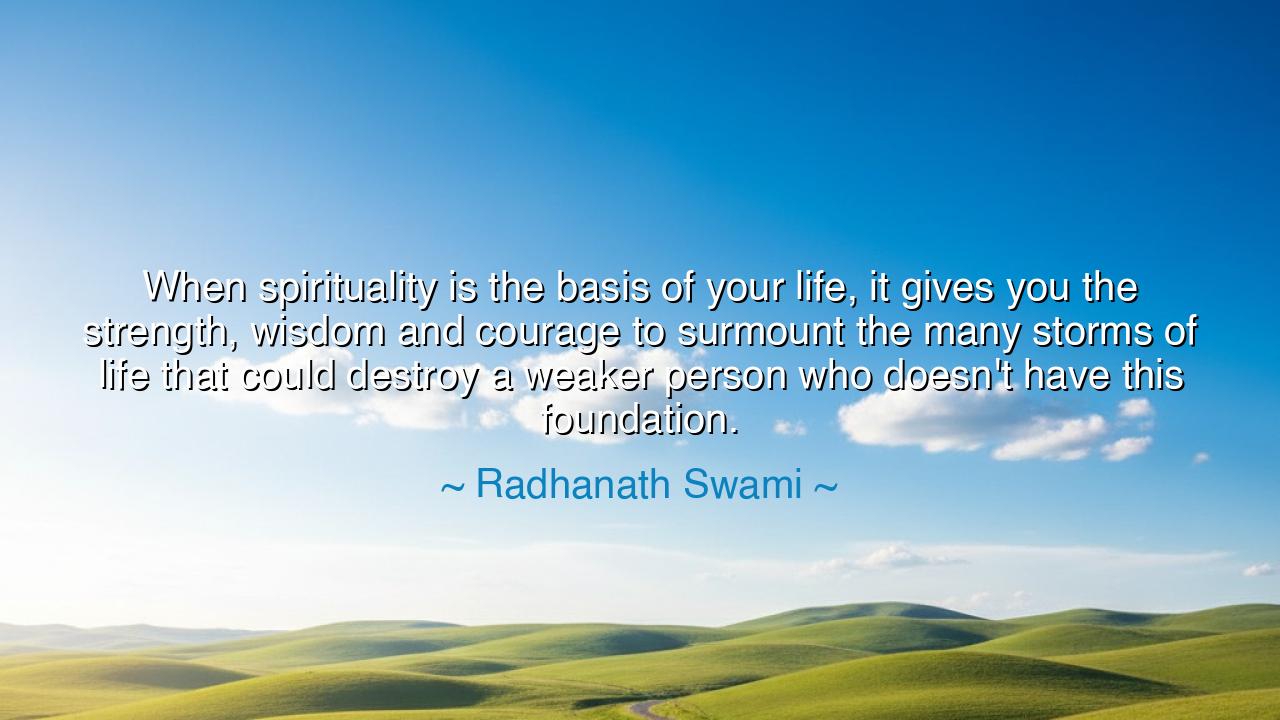 When spirituality is the basis of your life, it gives you the strength, wisdom and courage to surmount the many storms of life that could destroy a weaker person who doesn't have this foundation.

~ Radhanath Swami ~